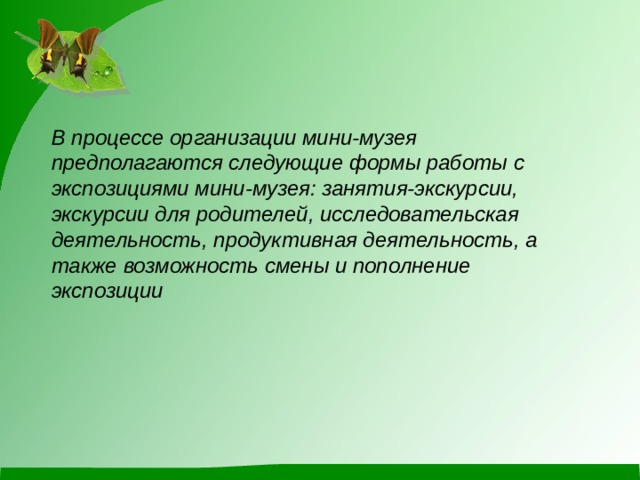 В процессе организации мини-музея предполагаются следующие формы работы с экспозициями мини-музея: занятия-экскурсии, экскурсии для родителей, исследовательская деятельность, продуктивная деятельность, а также возможность смены и пополнение экспозиции